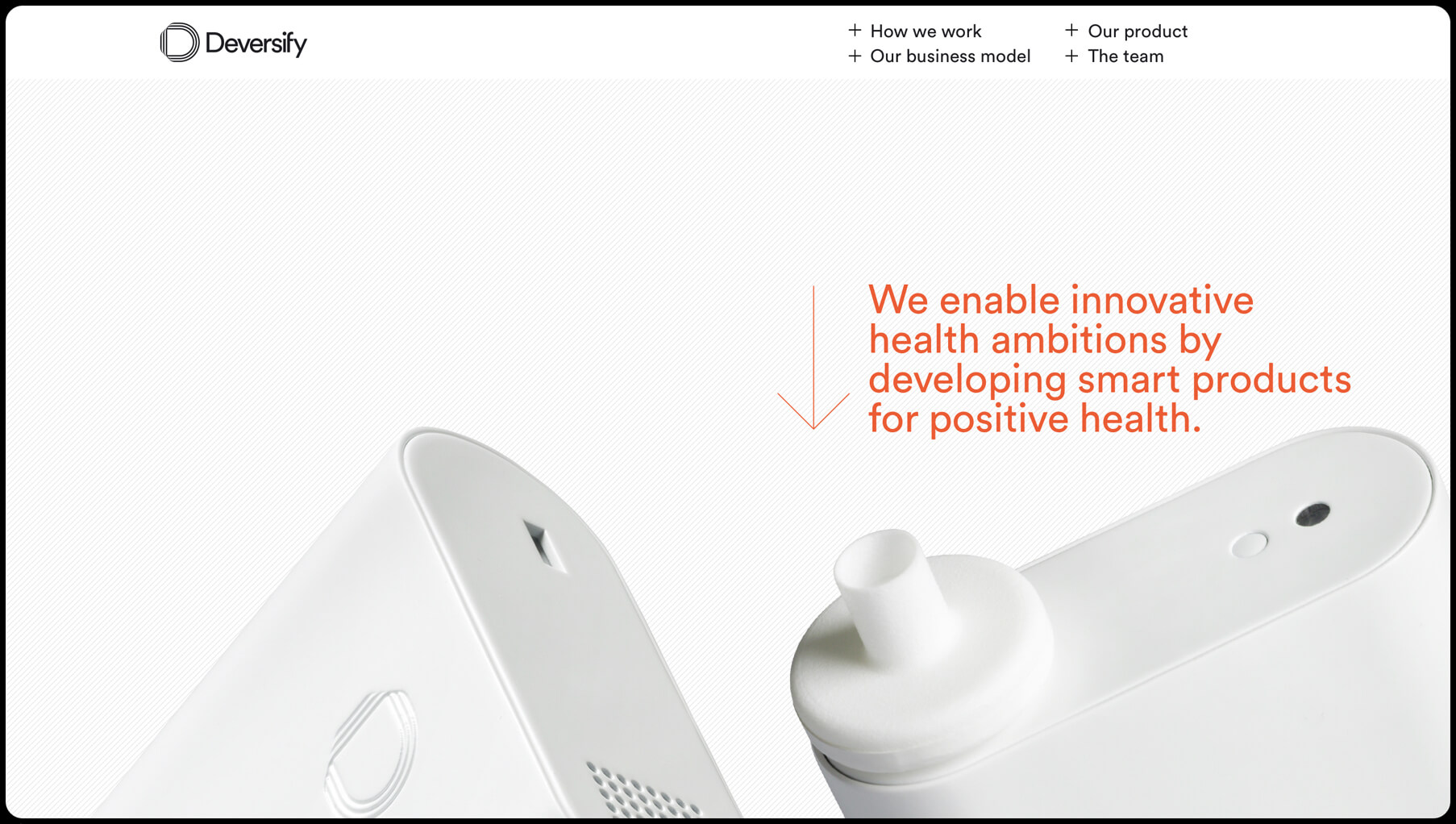 Deversify

+ How we work
+ Our business model

+ Our product
+ The team

We enable innovative health ambitions by developing smart products for positive health.